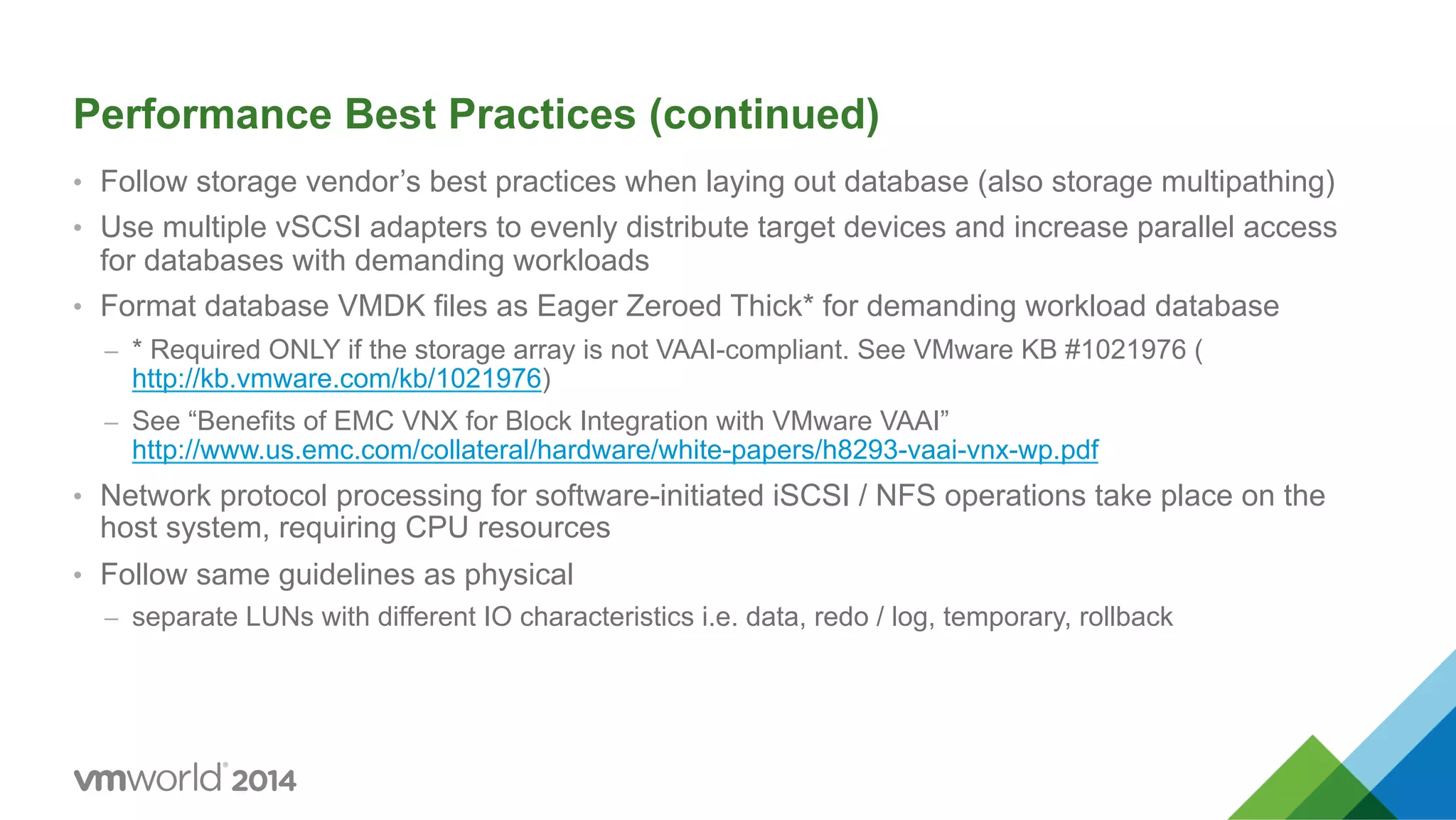 Performance Best Practices (continued)

• Follow storage vendor's best practices when laying out database (also storage multipathing)

• Use multiple vSCSI adapters to evenly distribute target devices and increase parallel access for databases with demanding workloads

• Format database VMDK files as Eager Zeroed Thick* for demanding workload database

– * Required ONLY if the storage array is not VAAI-compliant. See VMware KB #1021976 ( http://kb.vmware.com/kb/1021976)

– See "Benefits of EMC VNX for Block Integration with VMware VAAI" http://www.us.emc.com/collateral/hardware/white-papers/h8293-vaai-vnx-wp.pdf

• Network protocol processing for software-initiated iSCSI / NFS operations take place on the host system, requiring CPU resources

• Follow same guidelines as physical

– separate LUNs with different IO characteristics i.e. data, redo / log, temporary, rollback

vmworld® 2014